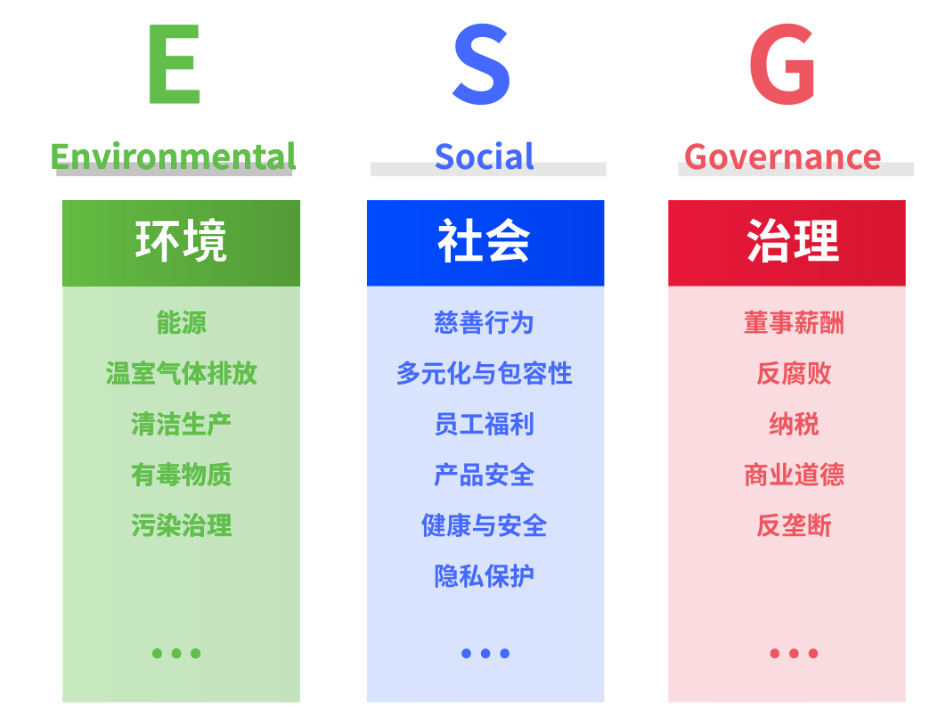 E

Environmental

环境

能源
温室气体排放
清洁生产
有毒物质
污染治理

...

S

Social

社会

慈善行为
多元化与包容性
员工福利
产品安全
健康与安全
隐私保护

...

G

Governance

治理

董事薪酬
反腐败
纳税
商业道德
反垄断

...